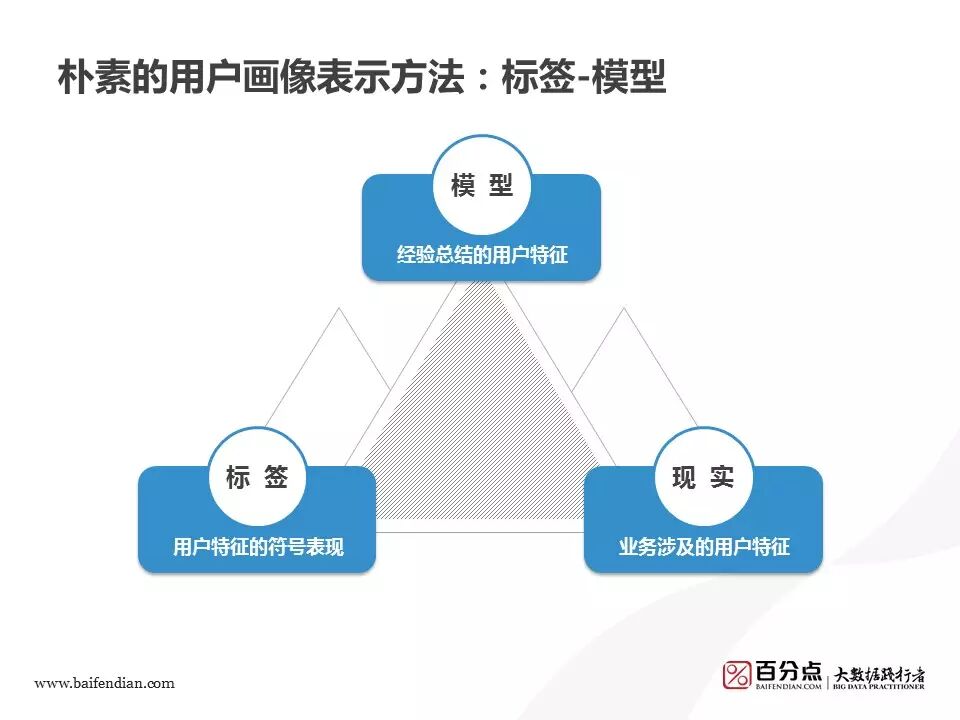 朴素的用户画像表示方法：标签-模型

模型

经验总结的用户特征

标签

用户特征的符号表现

现实

业务涉及的用户特征

www.baifendian.com

百分点
BAIFENDIAN.COM

大数据践行者
BIG DATA PRACTITIONER